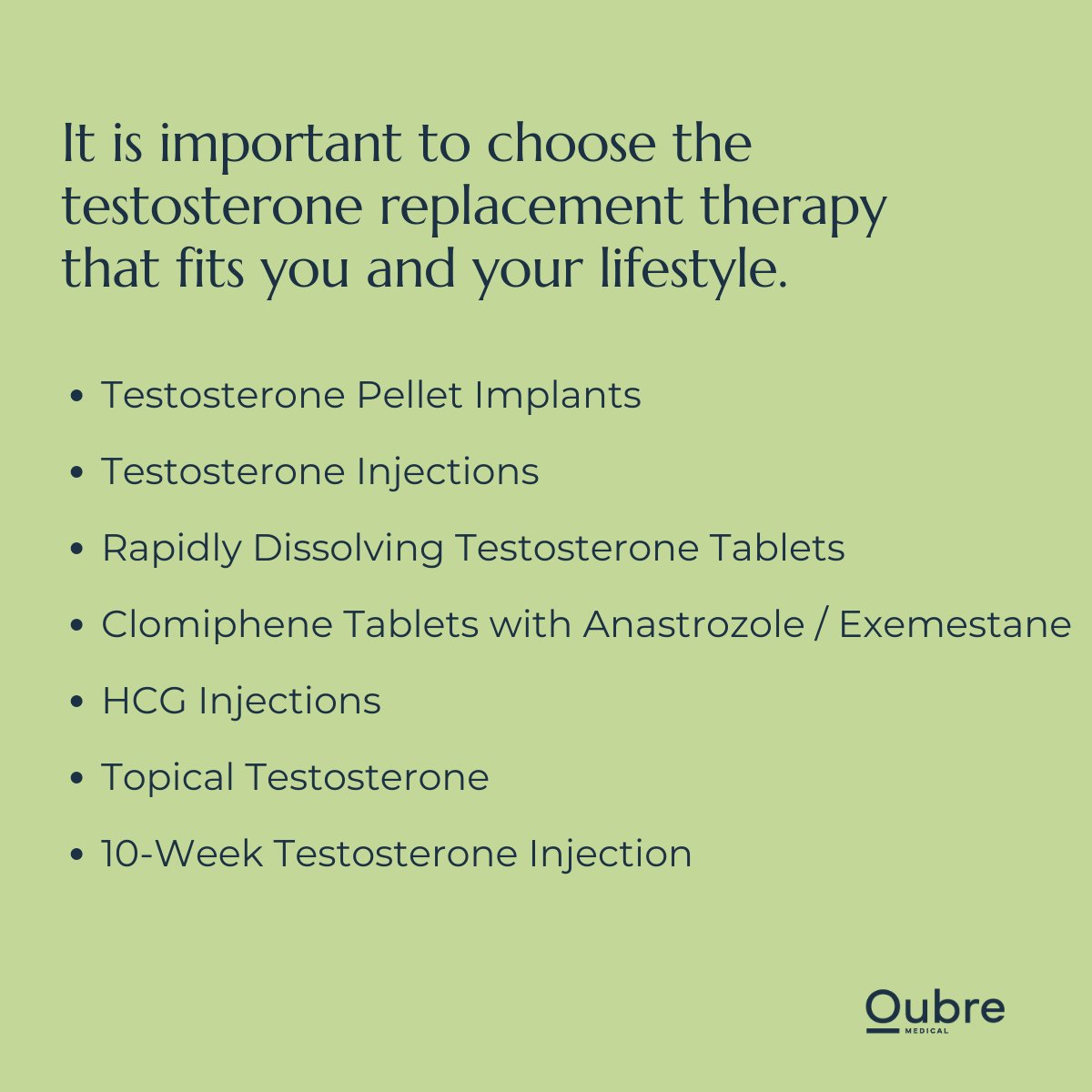 It is important to choose the testosterone replacement therapy that fits you and your lifestyle.

• Testosterone Pellet Implants
• Testosterone Injections
• Rapidly Dissolving Testosterone Tablets
• Clomiphene Tablets with Anastrozole / Exemestane
• HCG Injections
• Topical Testosterone
• 10-Week Testosterone Injection

Oubre
MEDICAL